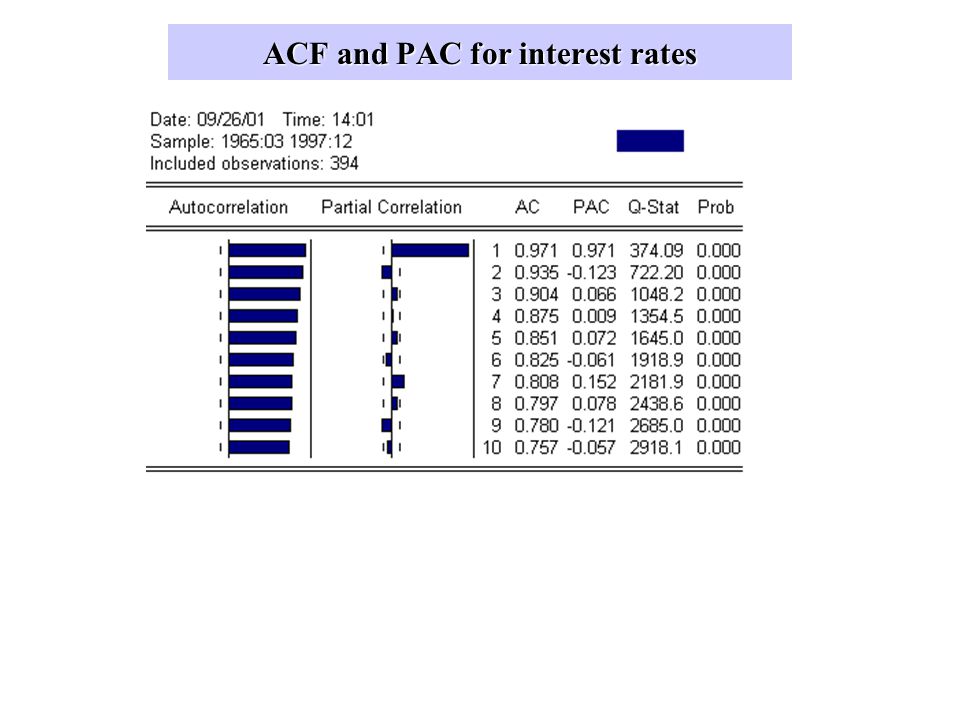 ACF and PAC for interest rates

Date: 09/26/01 Time: 14:01
Sample: 1965:03 1997:12
Included observations: 394

| Autocorrelation | Partial Correlation | | AC | PAC | Q-Stat | Prob |
|---|---|---|---|---|---|---|
| | | 1 | 0.971 | 0.971 | 374.09 | 0.000 |
| | | 2 | 0.935 | -0.123 | 722.20 | 0.000 |
| | | 3 | 0.904 | 0.066 | 1048.2 | 0.000 |
| | | 4 | 0.875 | 0.009 | 1354.5 | 0.000 |
| | | 5 | 0.851 | 0.072 | 1645.0 | 0.000 |
| | | 6 | 0.825 | -0.061 | 1918.9 | 0.000 |
| | | 7 | 0.808 | 0.152 | 2181.9 | 0.000 |
| | | 8 | 0.797 | 0.078 | 2438.6 | 0.000 |
| | | 9 | 0.780 | -0.121 | 2685.0 | 0.000 |
| | | 10 | 0.757 | -0.057 | 2918.1 | 0.000 |